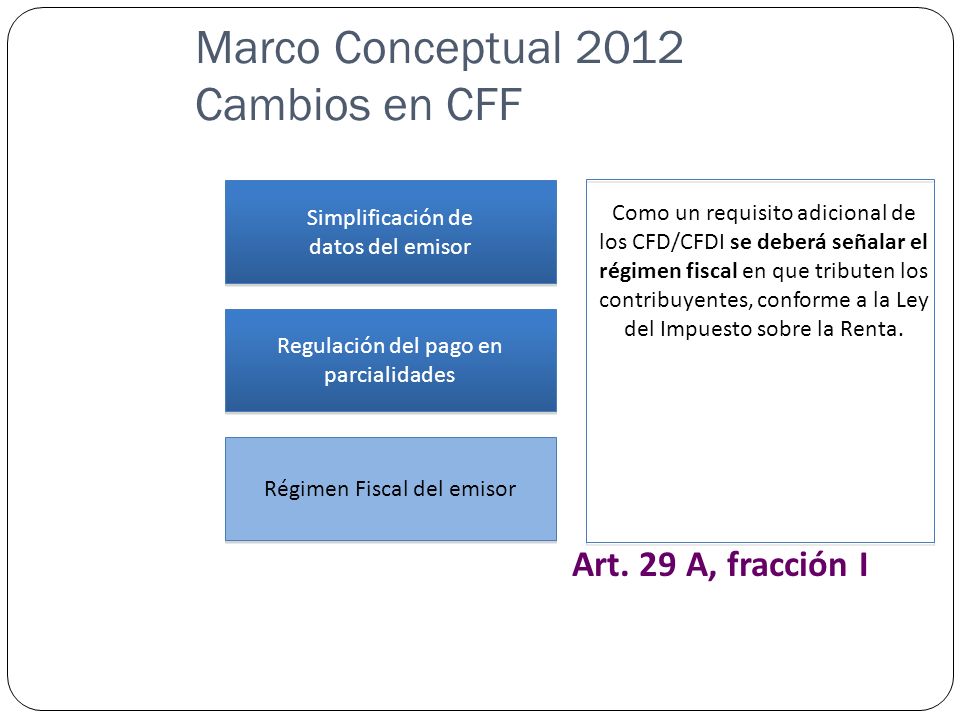 Marco Conceptual 2012
Cambios en CFF

Simplificación de datos del emisor

Regulación del pago en parcialidades

Régimen Fiscal del emisor

Como un requisito adicional de los CFD/CFDI se deberá señalar el régimen fiscal en que tributen los contribuyentes, conforme a la Ley del Impuesto sobre la Renta.

Art. 29 A, fracción I